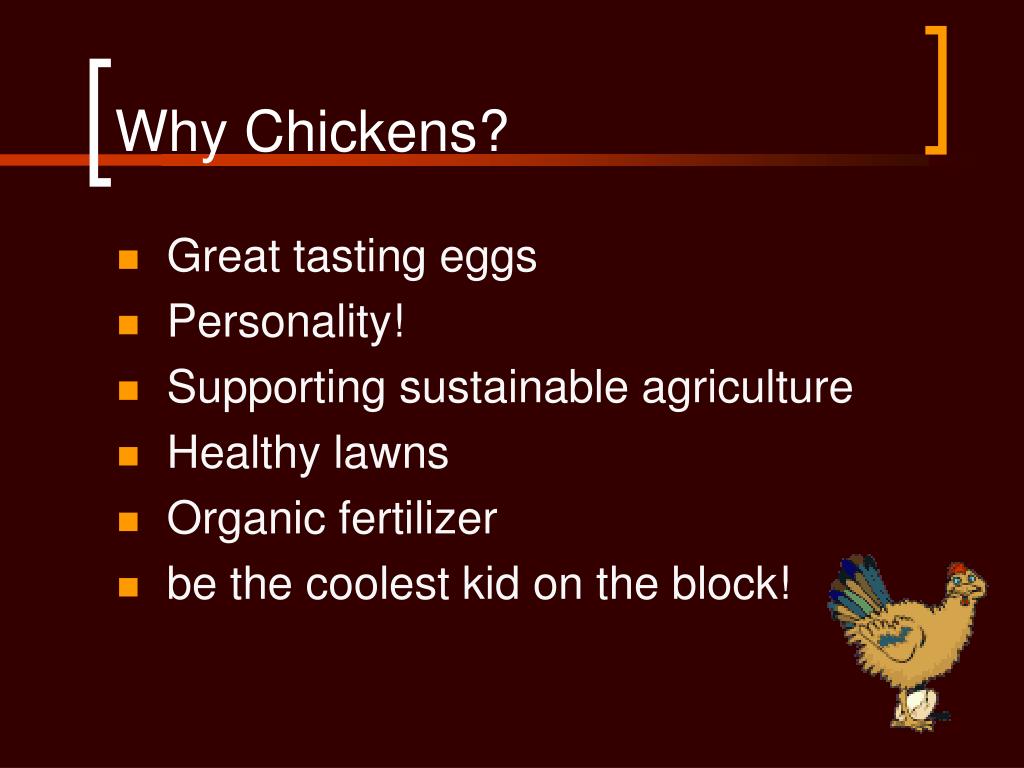 Why Chickens?

- Great tasting eggs
- Personality!
- Supporting sustainable agriculture
- Healthy lawns
- Organic fertilizer
- be the coolest kid on the block!